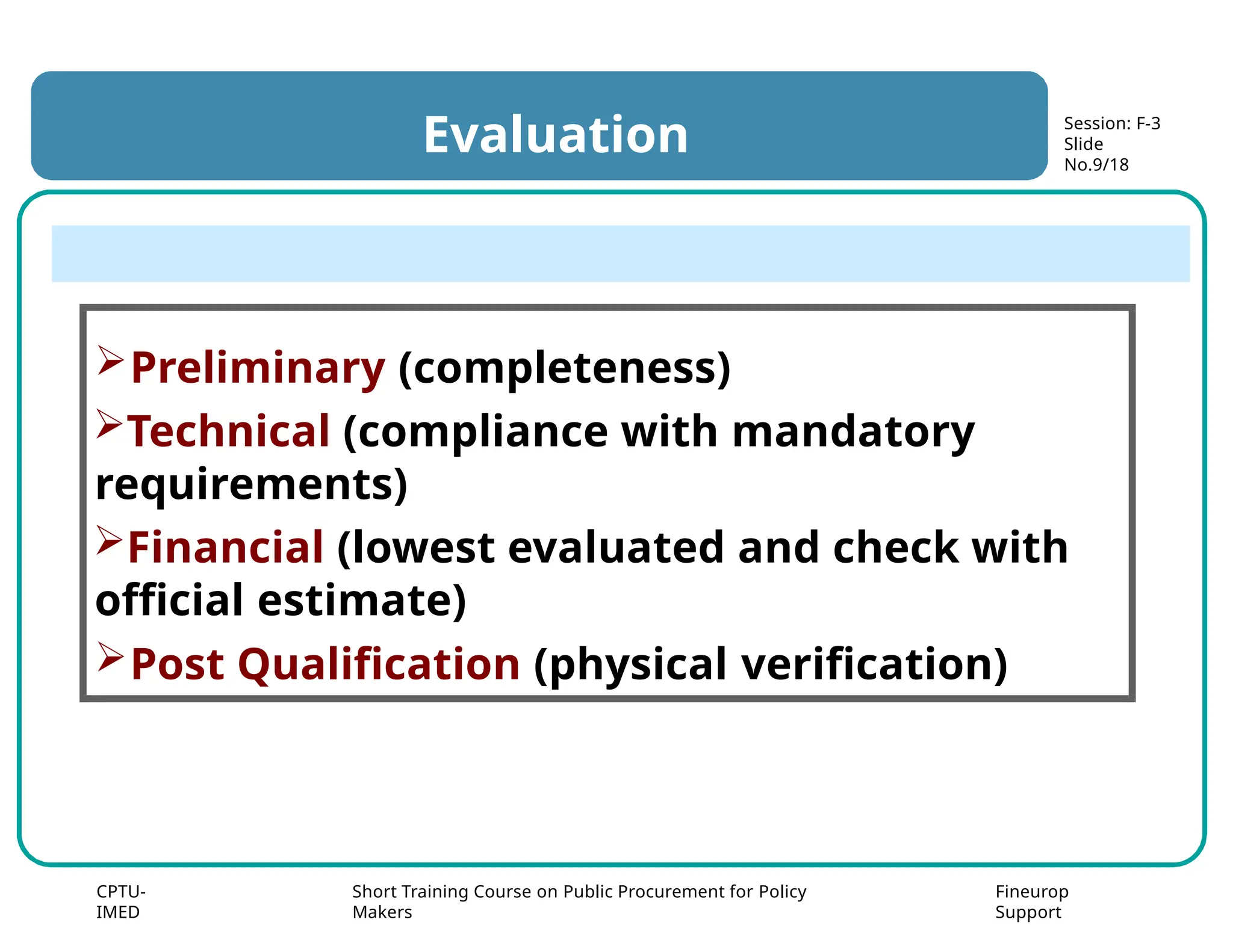 Evaluation

Session: F-3
Slide
No.9/18

➢Preliminary (completeness)

➢Technical (compliance with mandatory requirements)

➢Financial (lowest evaluated and check with official estimate)

➢Post Qualification (physical verification)

CPTU-IMED

Short Training Course on Public Procurement for Policy Makers

Fineurop Support